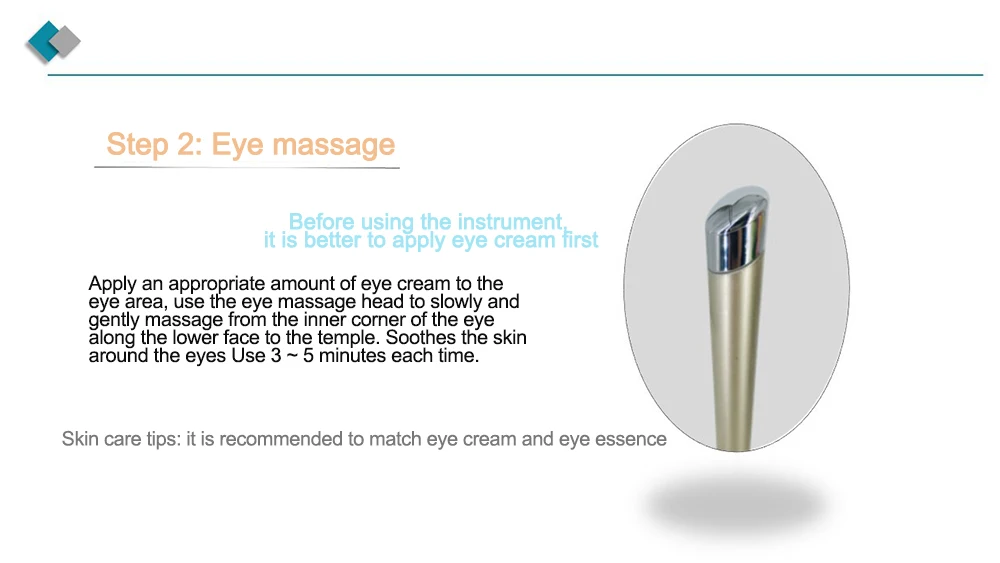 Step 2: Eye massage

Before using the instrument, it is better to apply eye cream first

Apply an appropriate amount of eye cream to the eye area, use the eye massage head to slowly and gently massage from the inner corner of the eye along the lower face to the temple. Soothes the skin around the eyes Use 3 ~ 5 minutes each time.

Skin care tips: it is recommended to match eye cream and eye essence